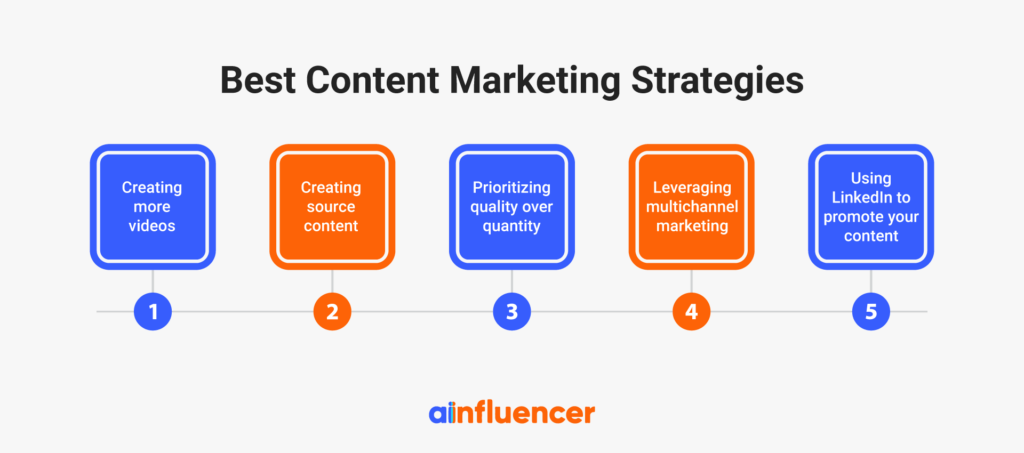 Best Content Marketing Strategies

Creating more videos

1

Creating source content

2

Prioritizing quality over quantity

3

Leveraging multichannel marketing

4

Using LinkedIn to promote your content

5

ainfluencer